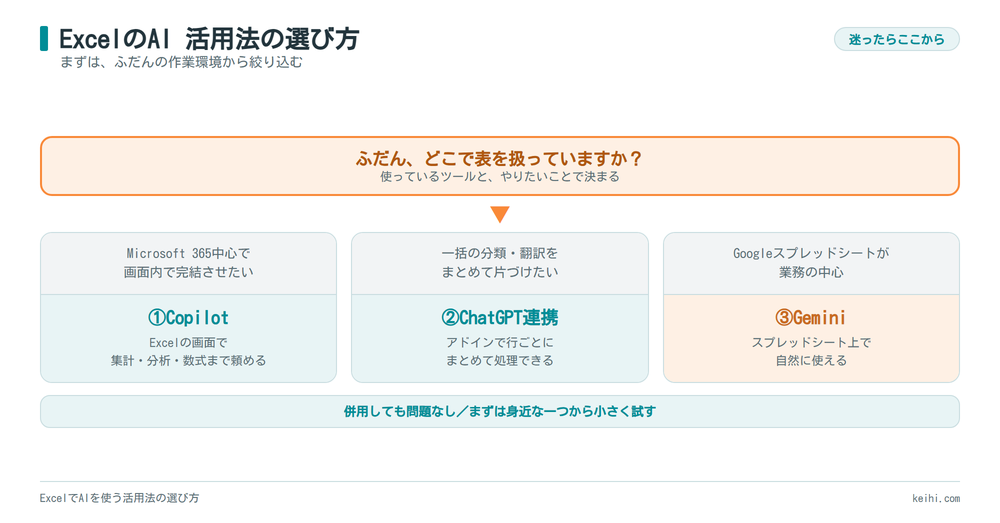 ExcelのAI 活用法の選び方
まずは、ふだんの作業環境から絞り込む

迷ったらここから

ふだん、どこで表を扱っていますか？
使っているツールと、やりたいことで決まる

Microsoft 365中心で
画面内で完結させたい

①Copilot
Excelの画面で
集計・分析・数式まで頼める

一括の分類・翻訳を
まとめて片づけたい

②ChatGPT連携
アドインで行ごとに
まとめて処理できる

Googleスプレッドシートが
業務の中心

③Gemini
スプレッドシート上で
自然に使える

併用しても問題なし／まずは身近な一つから小さく試す

ExcelでAIを使う活用法の選び方

keihi.com